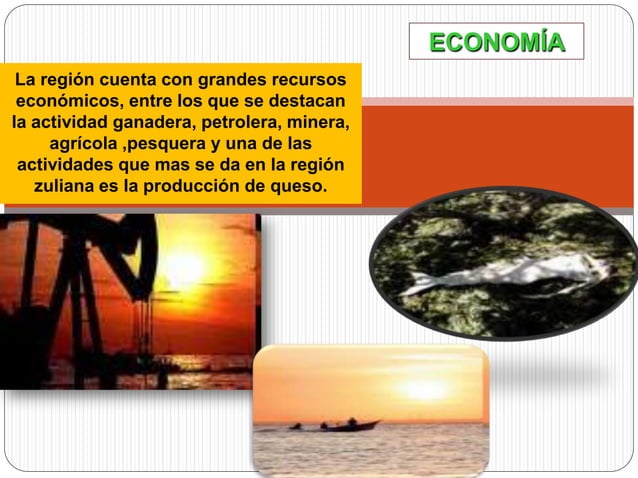 ECONOMÍA

La región cuenta con grandes recursos económicos, entre los que se destacan la actividad ganadera, petrolera, minera, agrícola ,pesquera y una de las actividades que mas se da en la región zuliana es la producción de queso.